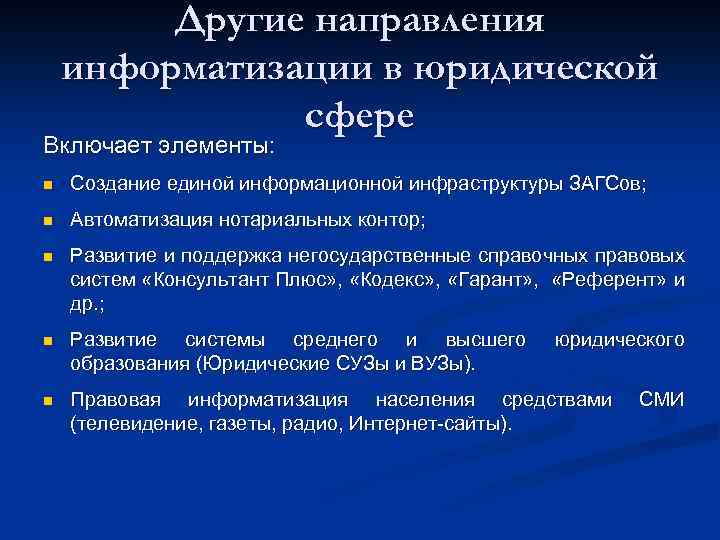 Другие направления информатизации в юридической сфере

Включает элементы:

- Создание единой информационной инфраструктуры ЗАГСов;
- Автоматизация нотариальных контор;
- Развитие и поддержка негосударственные справочных правовых систем «Консультант Плюс», «Кодекс», «Гарант», «Референт» и др.;
- Развитие системы среднего и высшего юридического образования (Юридические СУЗы и ВУЗы).
- Правовая информатизация населения средствами СМИ (телевидение, газеты, радио, Интернет-сайты).